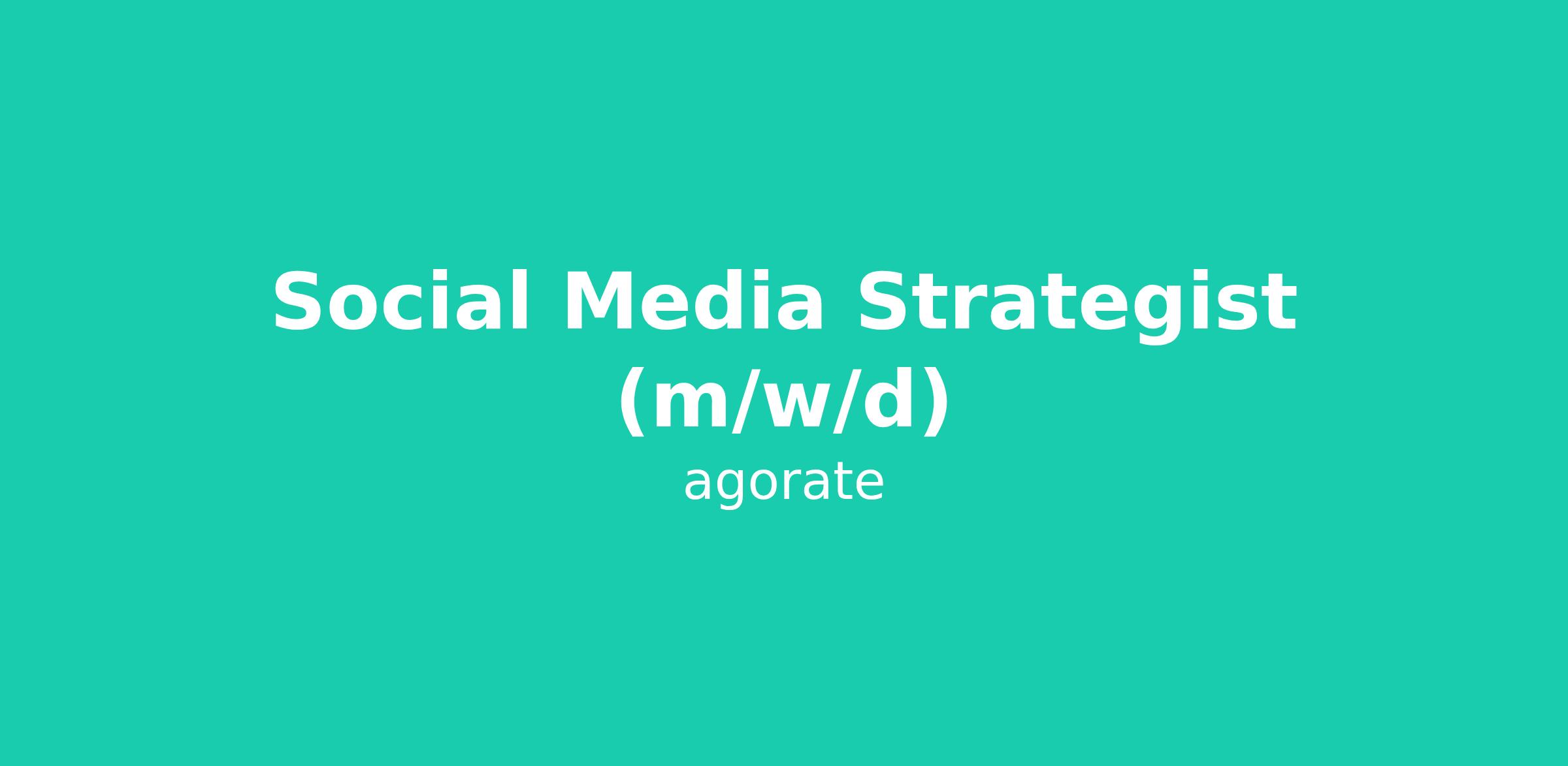 Social Media Strategist (m/w/d)

agorate